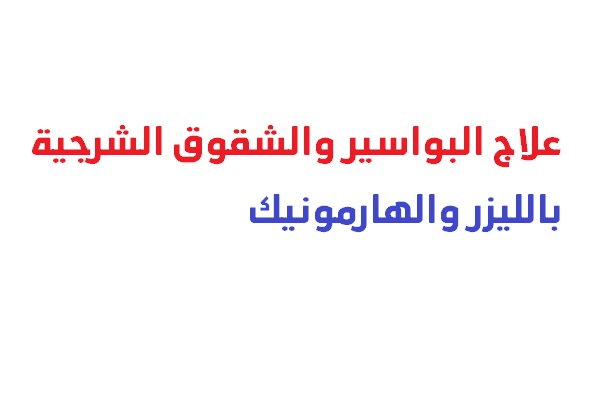 علاج البواسير والشقوق الشرجية

بالليزر والهارمونيك